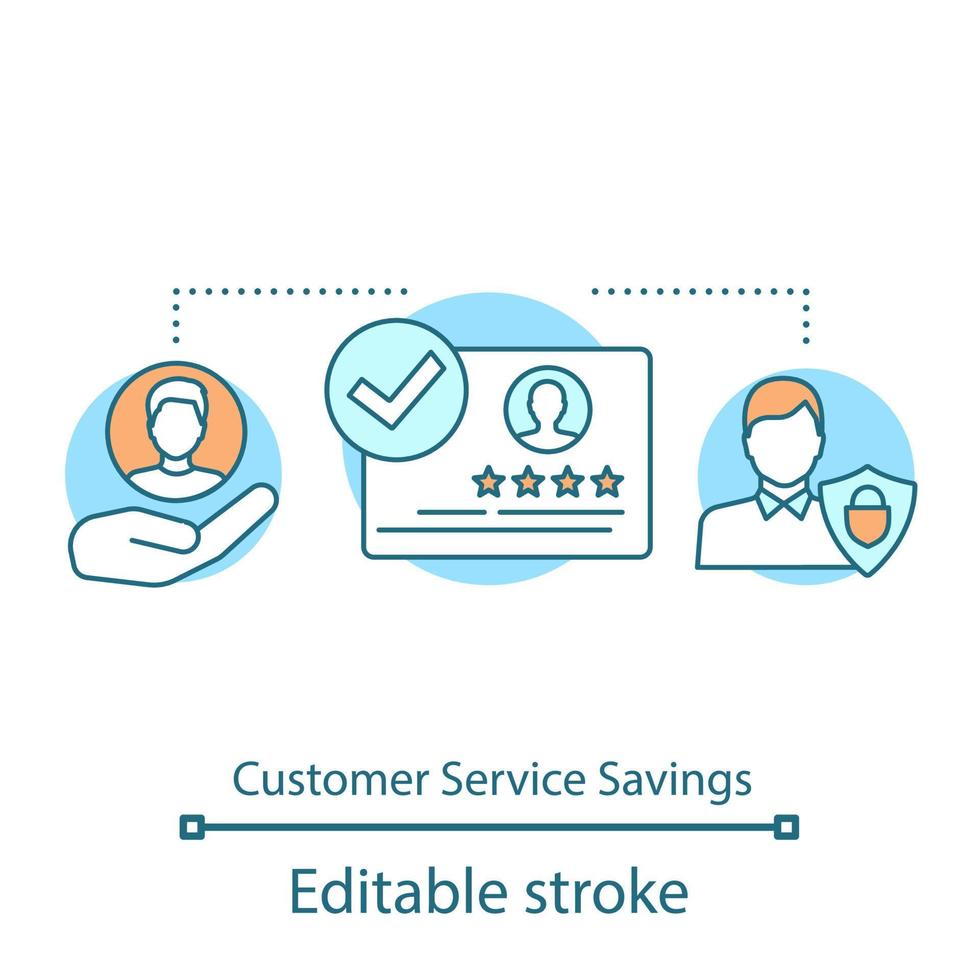 Customer Service Savings

Editable stroke